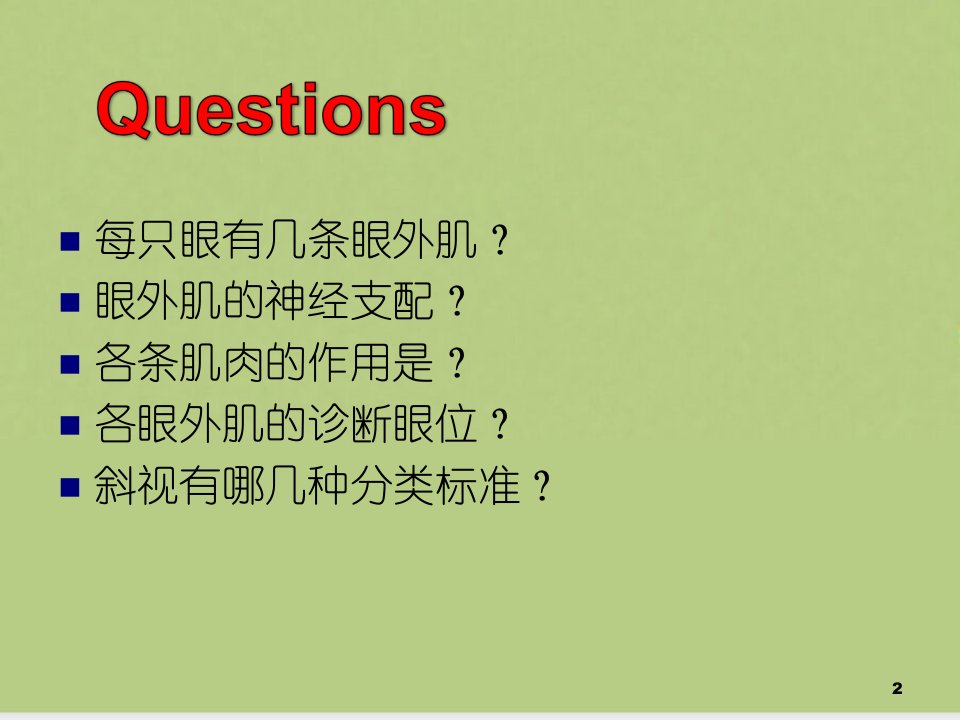 Questions

• 每只眼有几条眼外肌？
• 眼外肌的神经支配？
• 各条肌肉的作用是？
• 各眼外肌的诊断眼位？
• 斜视有哪几种分类标准？

2